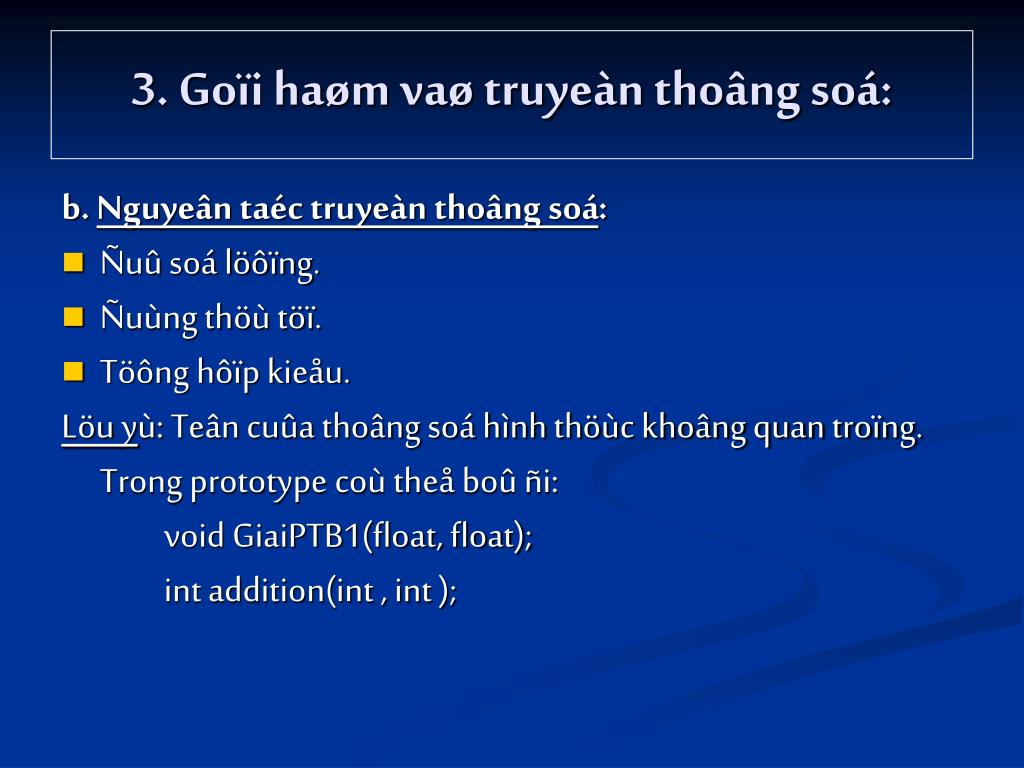 3. Goïi haøm vaø truyeàn thoâng soá:

b. Nguyeân taéc truyeàn thoâng soá:

Ñuû soá löôïng.

Ñuùng thöù töï.

Töông hôïp kieåu.

Löu yù: Teân cuûa thoâng soá hình thöùc khoâng quan troïng.
Trong prototype coù theå boû ñi:
void GiaiPTB1(float, float);
int addition(int , int );